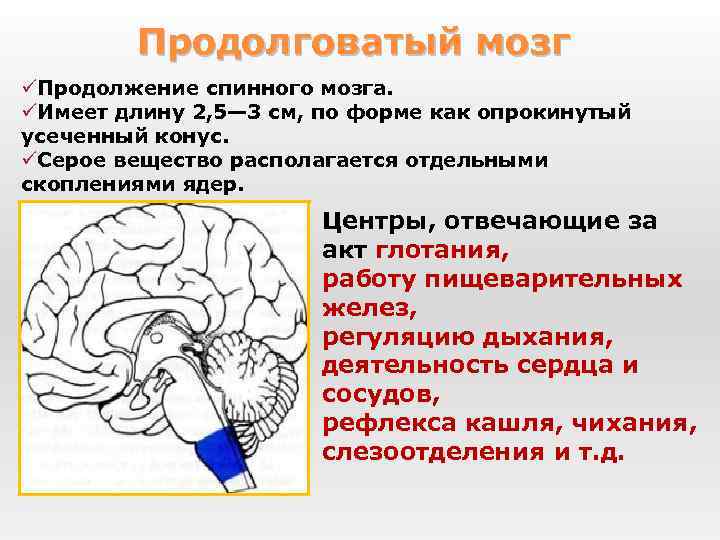 Продолговатый мозг

✓Продолжение спинного мозга.
✓Имеет длину 2,5—3 см, по форме как опрокинутый усеченный конус.
✓Серое вещество располагается отдельными скоплениями ядер.

Центры, отвечающие за акт глотания, работу пищеварительных желез, регуляцию дыхания, деятельность сердца и сосудов, рефлекса кашля, чихания, слезоотделения и т.д.